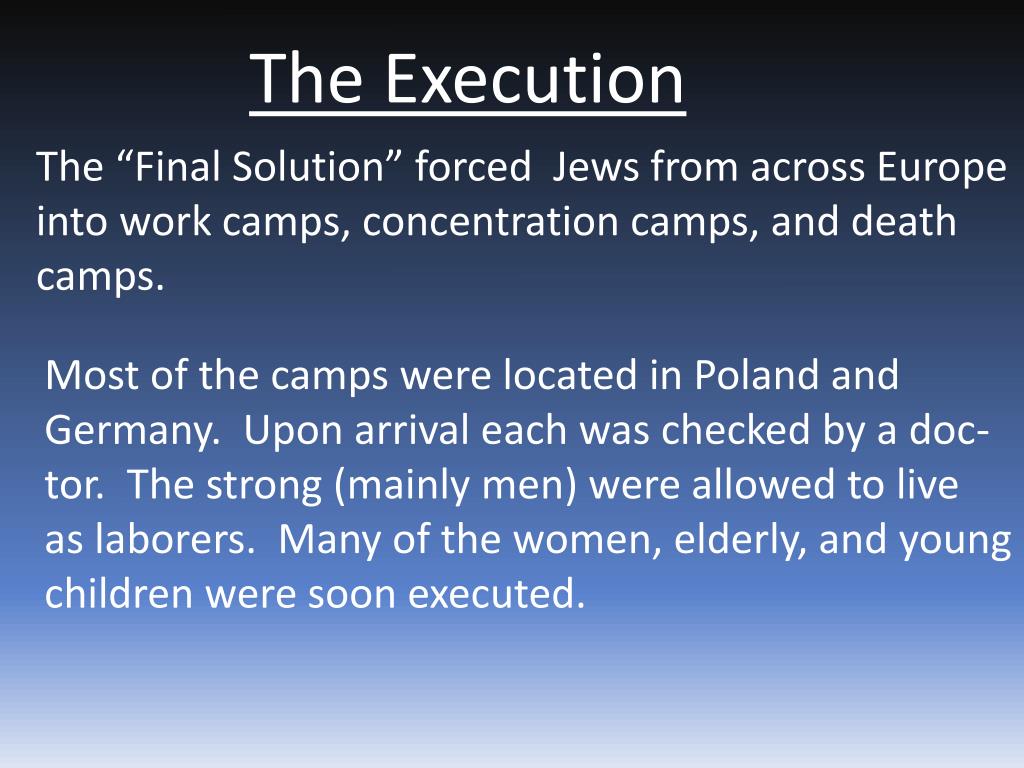 The Execution

The “Final Solution” forced Jews from across Europe into work camps, concentration camps, and death camps.

Most of the camps were located in Poland and Germany. Upon arrival each was checked by a doctor. The strong (mainly men) were allowed to live as laborers. Many of the women, elderly, and young children were soon executed.